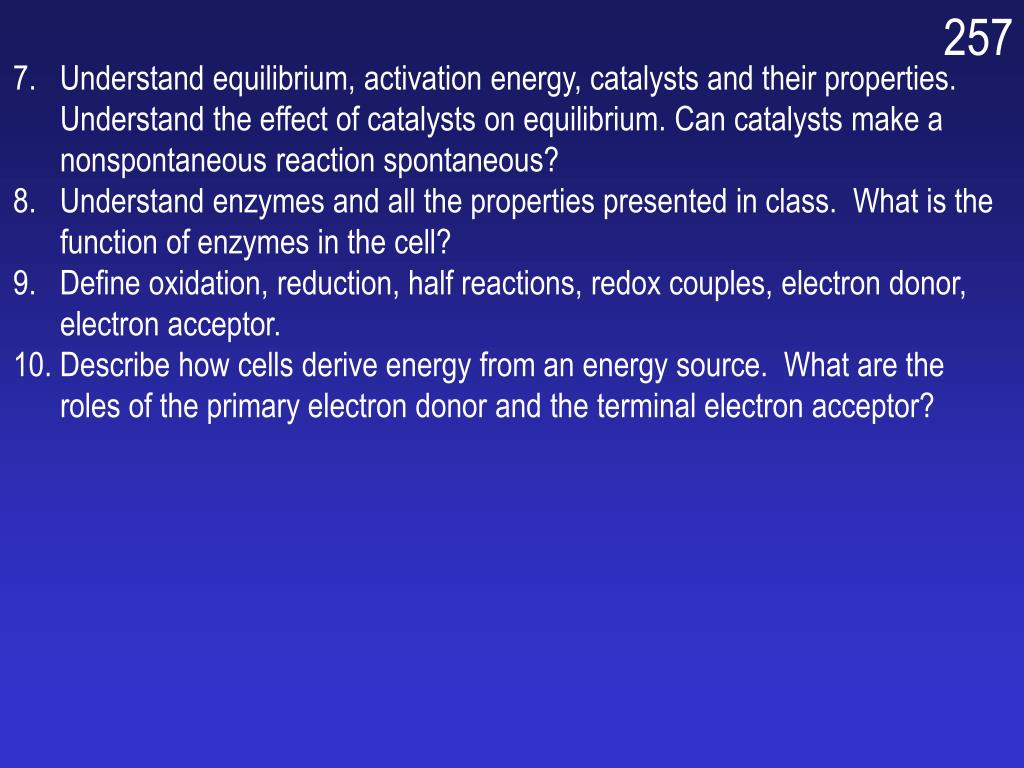 257

7. Understand equilibrium, activation energy, catalysts and their properties. Understand the effect of catalysts on equilibrium. Can catalysts make a nonspontaneous reaction spontaneous?
8. Understand enzymes and all the properties presented in class. What is the function of enzymes in the cell?
9. Define oxidation, reduction, half reactions, redox couples, electron donor, electron acceptor.
10. Describe how cells derive energy from an energy source. What are the roles of the primary electron donor and the terminal electron acceptor?